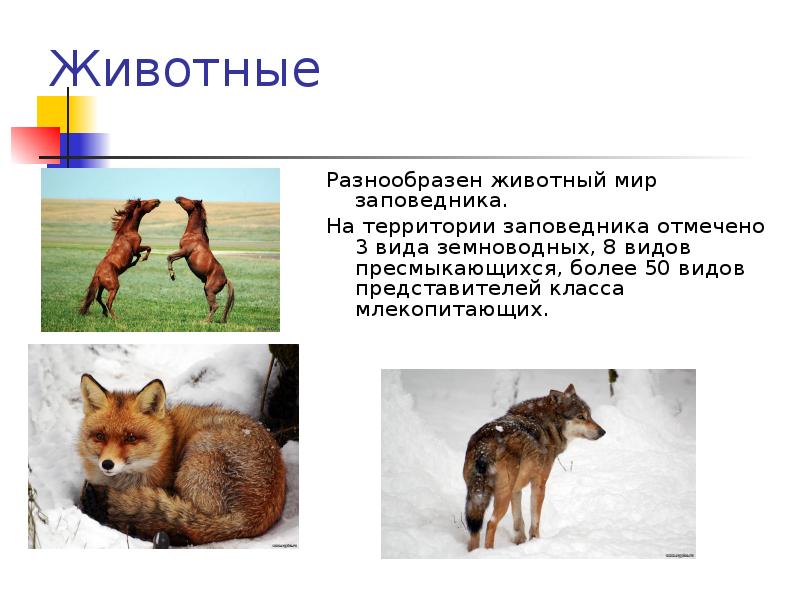 Животные

Разнообразен животный мир заповедника.

На территории заповедника отмечено 3 вида земноводных, 8 видов пресмыкающихся, более 50 видов представителей класса млекопитающих.